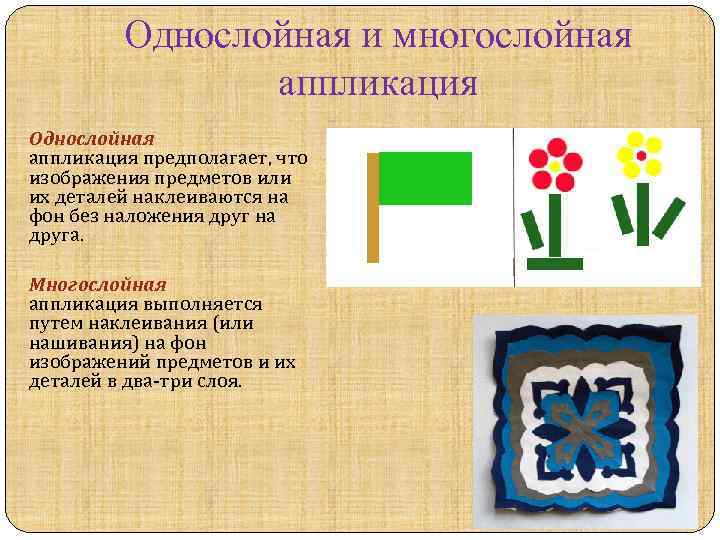 Однослойная и многослойная аппликация

Однослойная аппликация предполагает, что изображения предметов или их деталей наклеиваются на фон без наложения друг на друга.

Многослойная аппликация выполняется путем наклеивания (или нашивания) на фон изображений предметов и их деталей в два-три слоя.